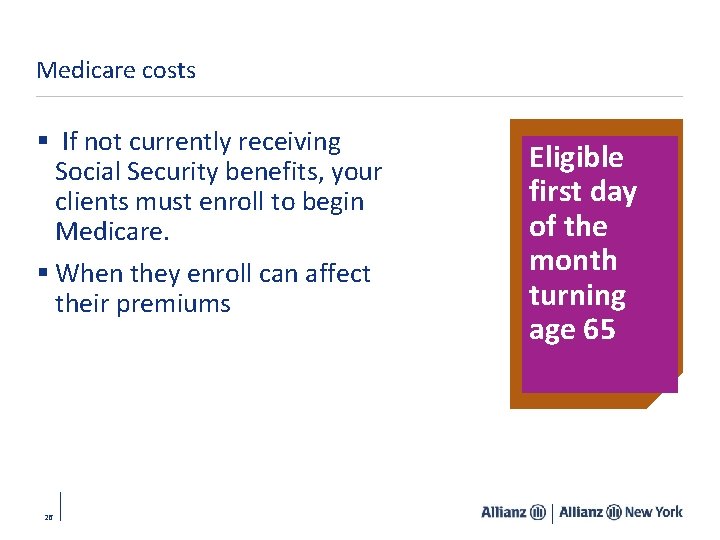 Medicare costs

▪ If not currently receiving Social Security benefits, your clients must enroll to begin Medicare.

▪ When they enroll can affect their premiums

Eligible first day of the month turning age 65

26

Allianz | Allianz New York